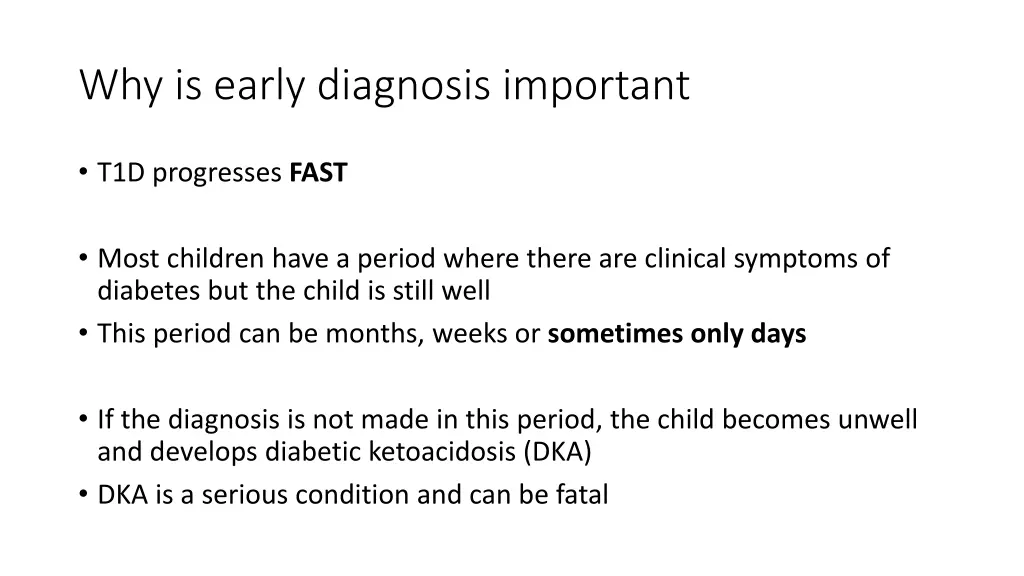 Why is early diagnosis important

• T1D progresses FAST

• Most children have a period where there are clinical symptoms of diabetes but the child is still well
• This period can be months, weeks or sometimes only days

• If the diagnosis is not made in this period, the child becomes unwell and develops diabetic ketoacidosis (DKA)
• DKA is a serious condition and can be fatal